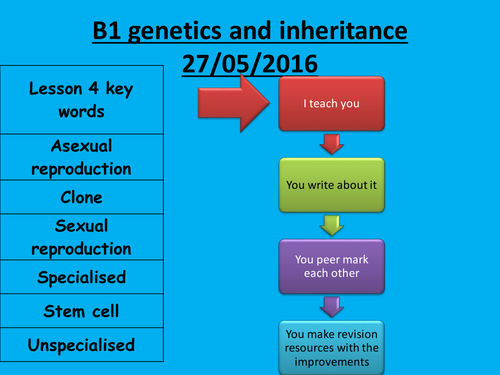 B1 genetics and inheritance
27/05/2016

| Lesson 4 key words |
|---|
| Asexual reproduction |
| Clone |
| Sexual reproduction |
| Specialised |
| Stem cell |
| Unspecialised |

I teach you

You write about it

You peer mark each other

You make revision resources with the improvements